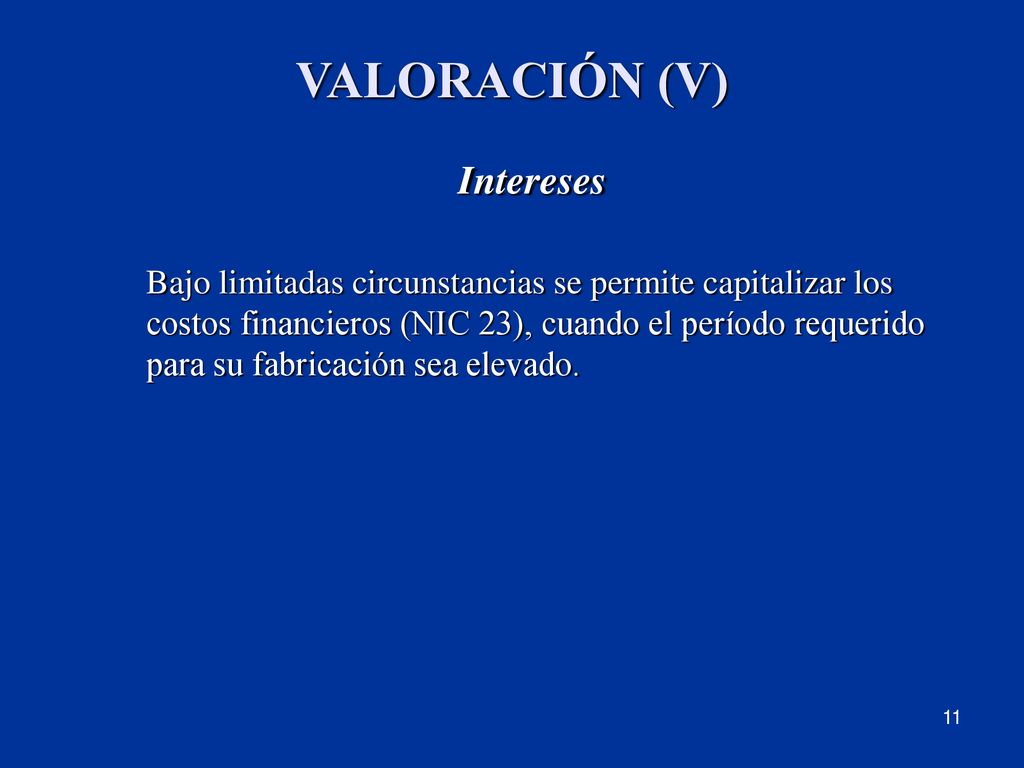 VALORACIÓN (V)

Intereses

Bajo limitadas circunstancias se permite capitalizar los costos financieros (NIC 23), cuando el período requerido para su fabricación sea elevado.

11